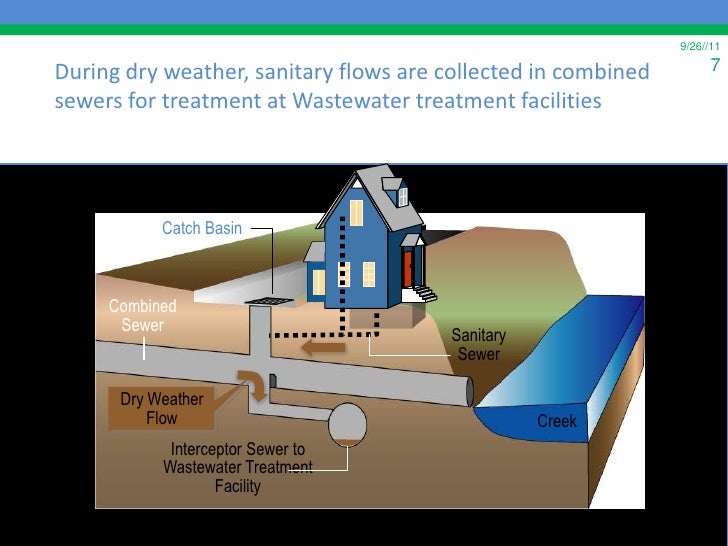 9/26//11
7

During dry weather, sanitary flows are collected in combined sewers for treatment at Wastewater treatment facilities

Catch Basin

Combined Sewer

Sanitary Sewer

Dry Weather Flow

Creek

Interceptor Sewer to Wastewater Treatment Facility